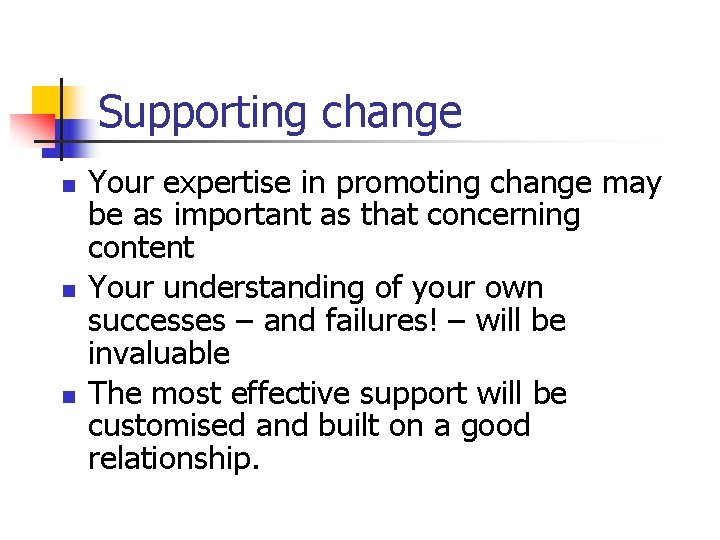 Supporting change

- Your expertise in promoting change may be as important as that concerning content
- Your understanding of your own successes – and failures! – will be invaluable
- The most effective support will be customised and built on a good relationship.